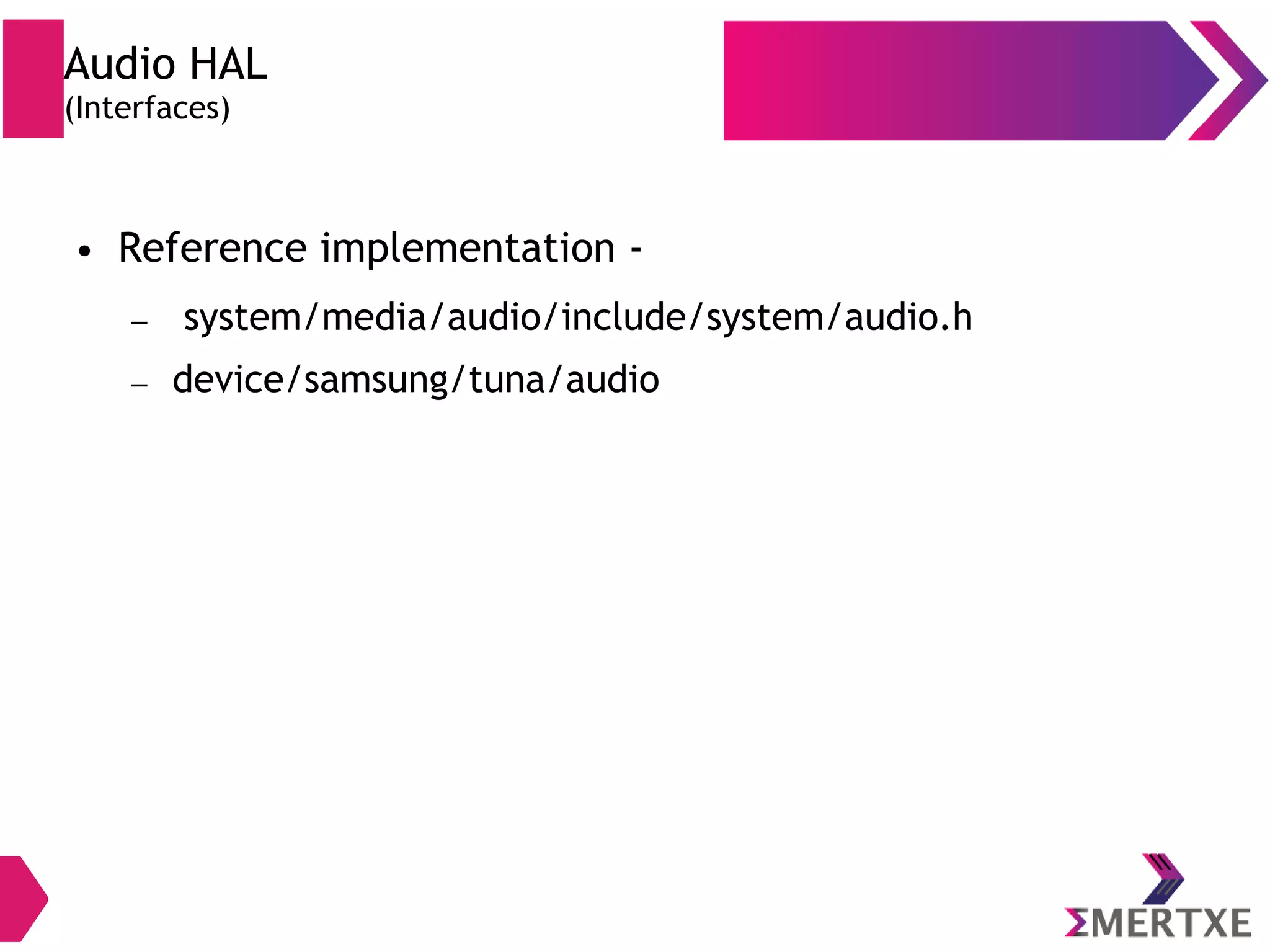 Audio HAL
(Interfaces)

• Reference implementation -
– system/media/audio/include/system/audio.h
– device/samsung/tuna/audio

ΣMERTXE